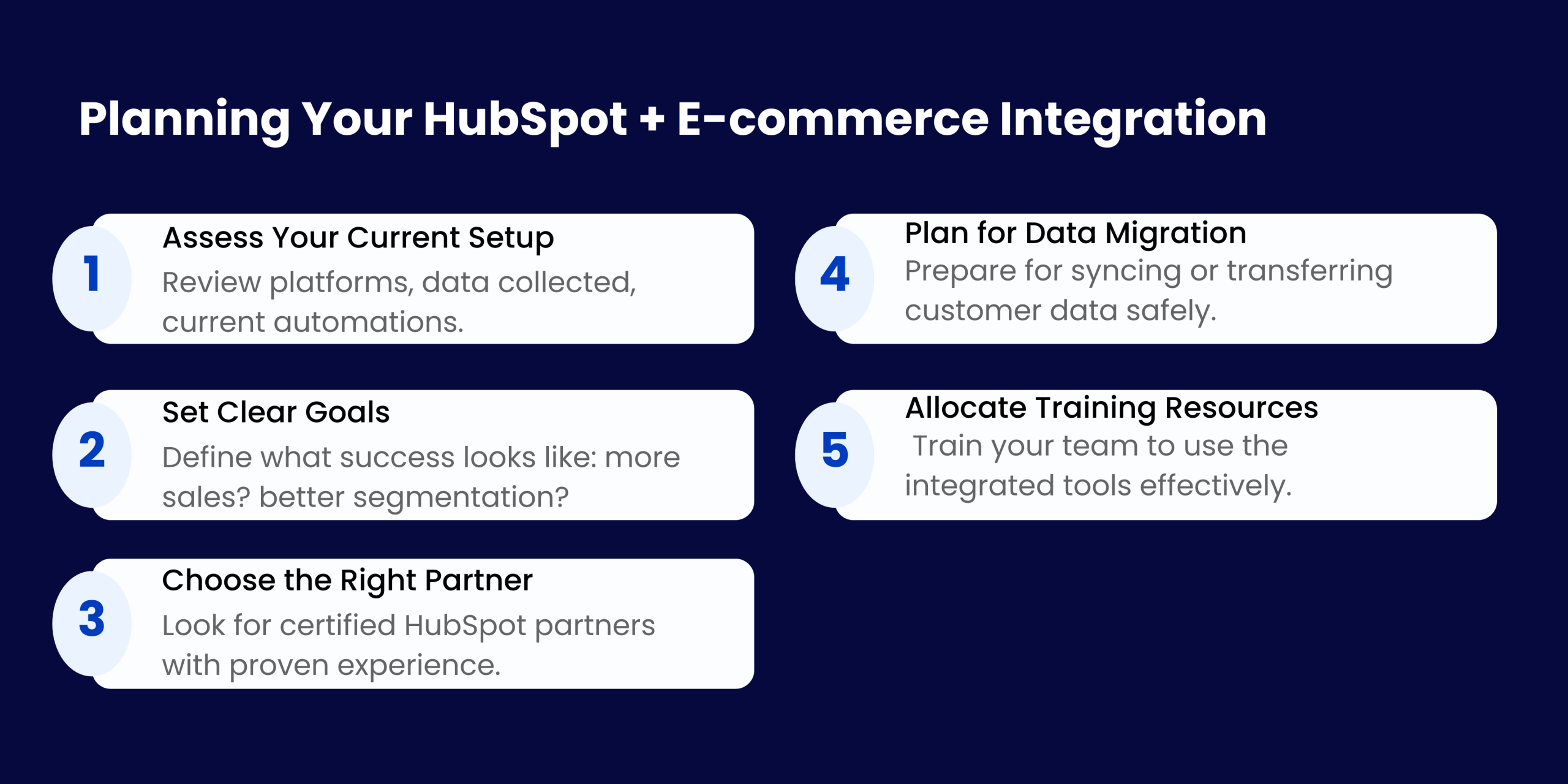 Planning Your HubSpot + E-commerce Integration

1
Assess Your Current Setup
Review platforms, data collected, current automations.

2
Set Clear Goals
Define what success looks like: more sales? better segmentation?

3
Choose the Right Partner
Look for certified HubSpot partners with proven experience.

4
Plan for Data Migration
Prepare for syncing or transferring customer data safely.

5
Allocate Training Resources
Train your team to use the integrated tools effectively.